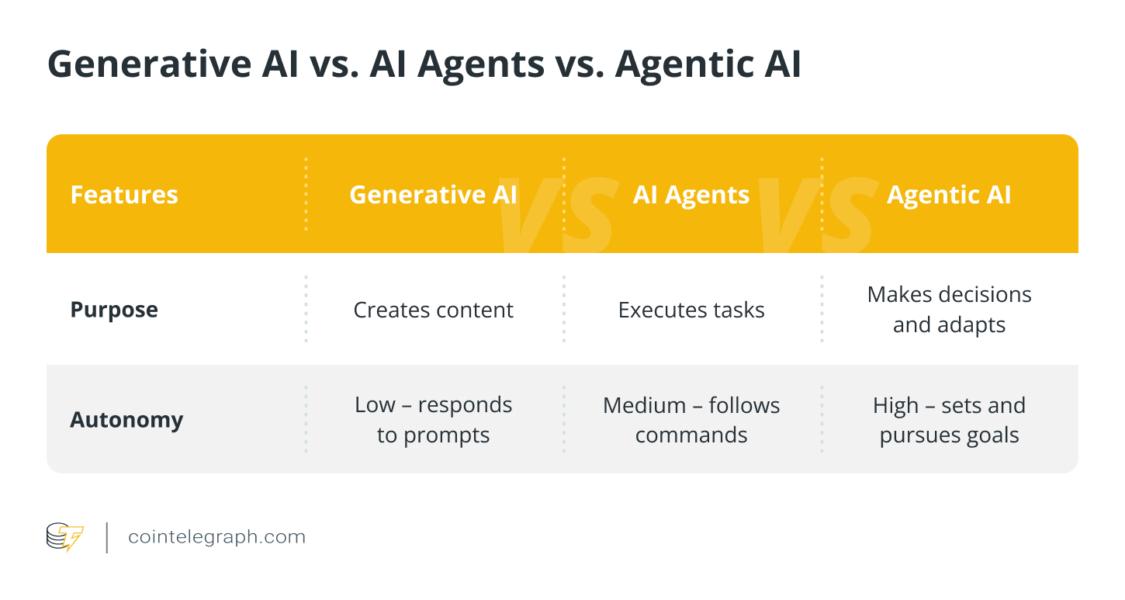 Generative AI vs. AI Agents vs. Agentic AI

| Features | Generative AI | AI Agents | Agentic AI |
|---|---|---|---|
| Purpose | Creates content | Executes tasks | Makes decisions and adapts |
| Autonomy | Low – responds to prompts | Medium – follows commands | High – sets and pursues goals |

VS VS

cointelegraph.com